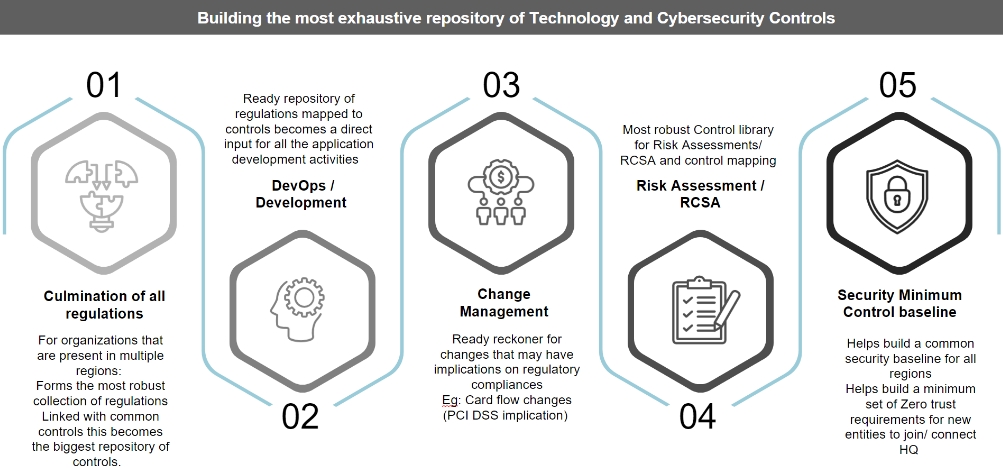 Building the most exhaustive repository of Technology and Cybersecurity Controls

01

Culmination of all regulations

For organizations that are present in multiple regions:
Forms the most robust collection of regulations
Linked with common controls this becomes the biggest repository of controls.

Ready repository of regulations mapped to controls becomes a direct input for all the application development activities

DevOps / Development

02

03

Change Management

Ready reckoner for changes that may have implications on regulatory compliances
Eg: Card flow changes (PCI DSS implication)

Most robust Control library for Risk Assessments/ RCSA and control mapping

Risk Assessment / RCSA

04

05

Security Minimum Control baseline

Helps build a common security baseline for all regions
Helps build a minimum set of Zero trust requirements for new entities to join/ connect HQ